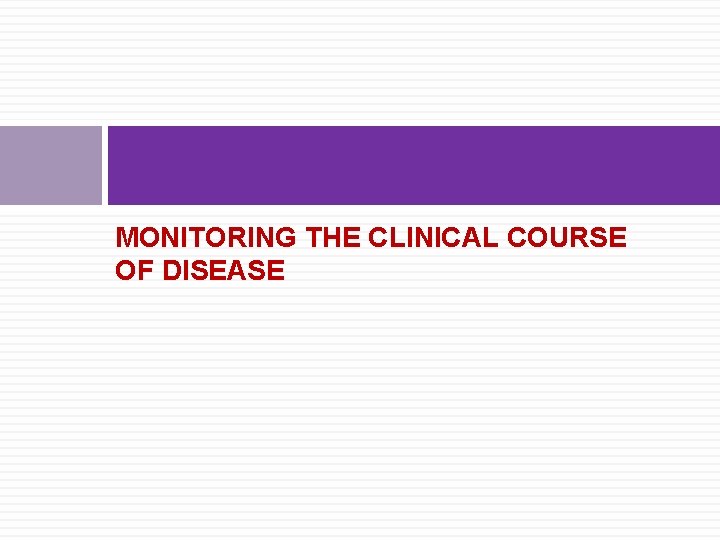 MONITORING THE CLINICAL COURSE OF DISEASE